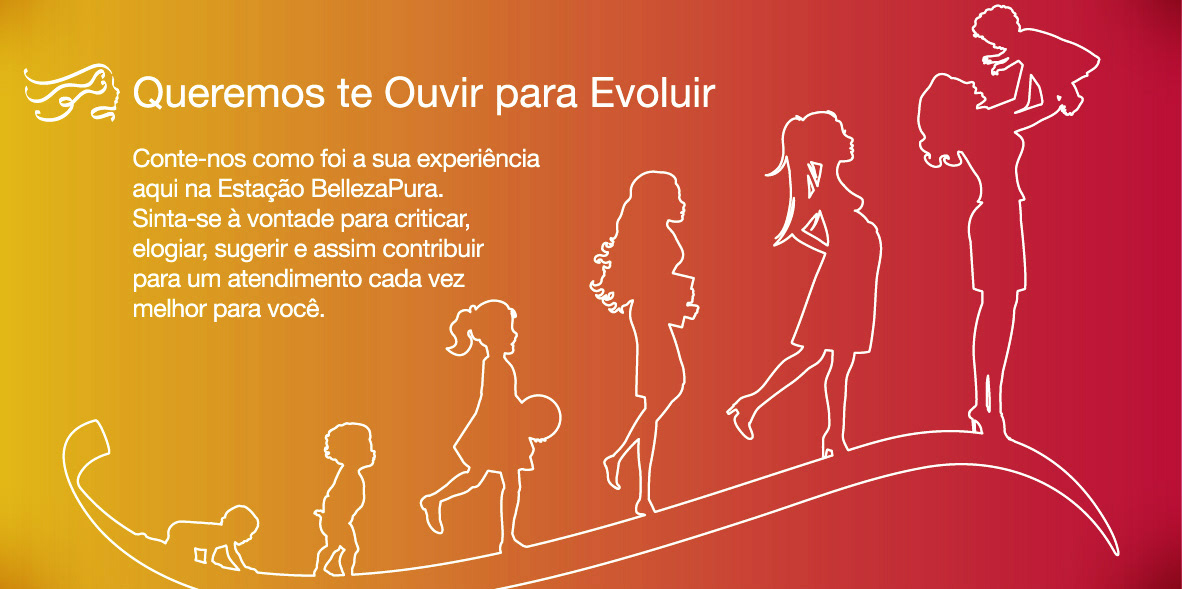 Queremos te Ouvir para Evoluir

Conte-nos como foi a sua experiência aqui na Estação BellezaPura. Sinta-se à vontade para criticar, elogiar, sugerir e assim contribuir para um atendimento cada vez melhor para você.